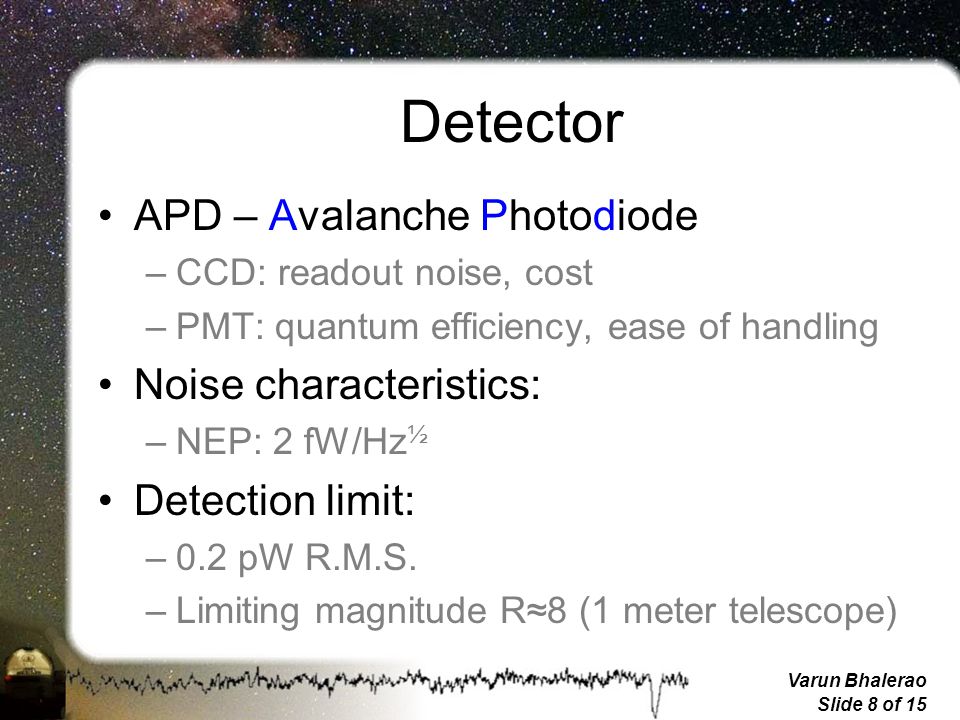 Detector

• APD – Avalanche Photodiode
 – CCD: readout noise, cost
 – PMT: quantum efficiency, ease of handling
• Noise characteristics:
 – NEP: 2 fW/Hz$^{½}$
• Detection limit:
 – 0.2 pW R.M.S.
 – Limiting magnitude R≈8 (1 meter telescope)

Varun Bhalerao
Slide 8 of 15